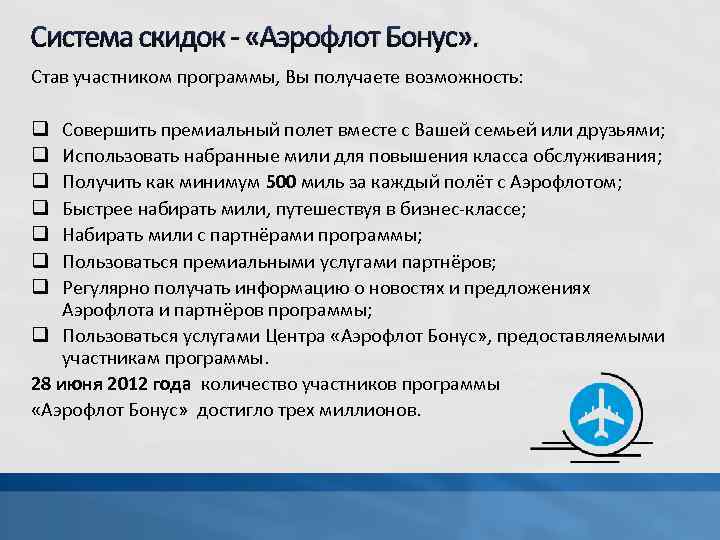 Система скидок - «Аэрофлот Бонус».

Став участником программы, Вы получаете возможность:

❑ Совершить премиальный полет вместе с Вашей семьей или друзьями;
❑ Использовать набранные мили для повышения класса обслуживания;
❑ Получить как минимум 500 миль за каждый полёт с Аэрофлотом;
❑ Быстрее набирать мили, путешествуя в бизнес-классе;
❑ Набирать мили с партнёрами программы;
❑ Пользоваться премиальными услугами партнёров;
❑ Регулярно получать информацию о новостях и предложениях Аэрофлота и партнёров программы;
❑ Пользоваться услугами Центра «Аэрофлот Бонус», предоставляемыми участникам программы.

28 июня 2012 года количество участников программы «Аэрофлот Бонус» достигло трех миллионов.